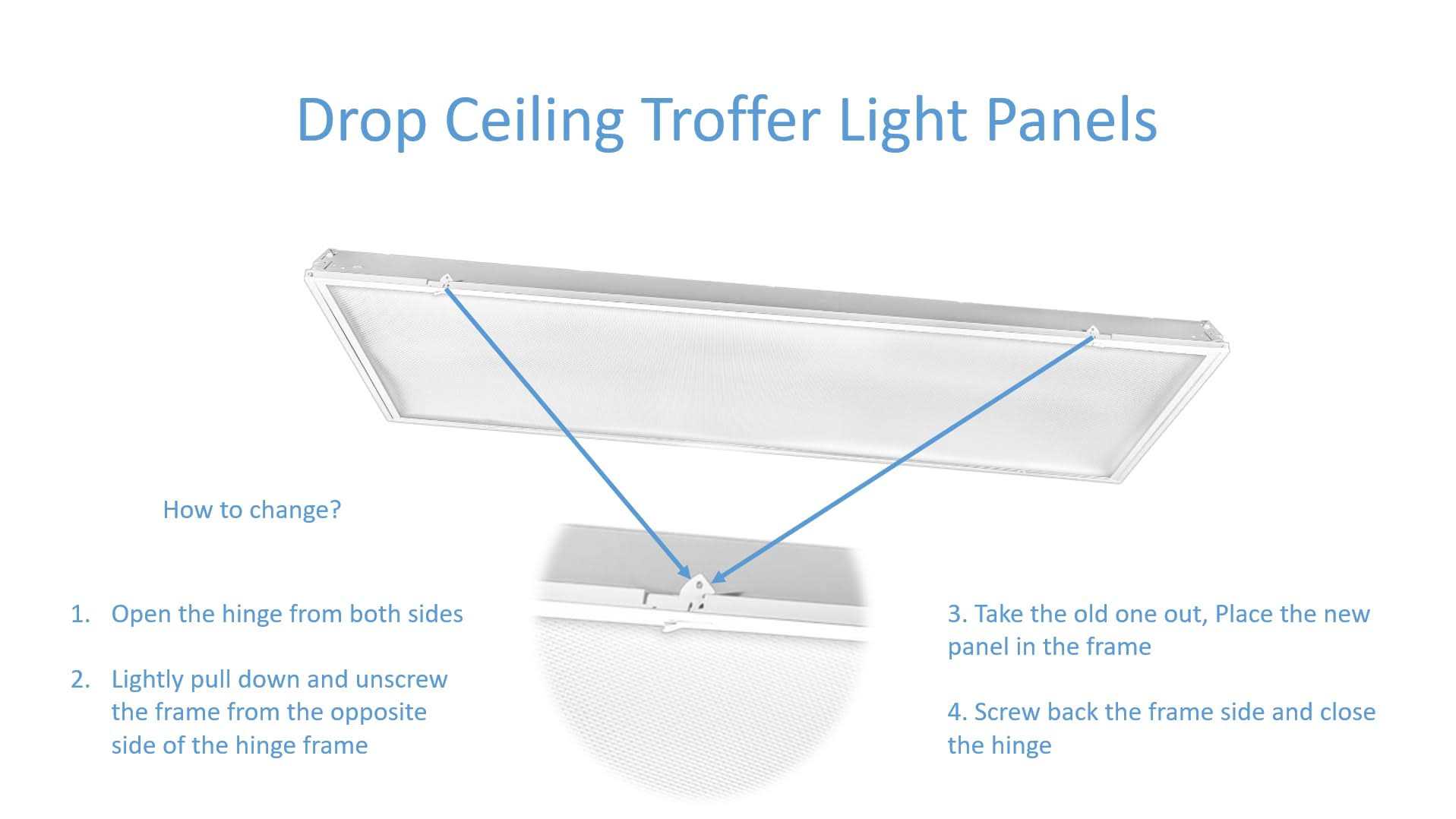 Drop Ceiling Troffer Light Panels

How to change?

1. Open the hinge from both sides

2. Lightly pull down and unscrew the frame from the opposite side of the hinge frame

3. Take the old one out, Place the new panel in the frame

4. Screw back the frame side and close the hinge